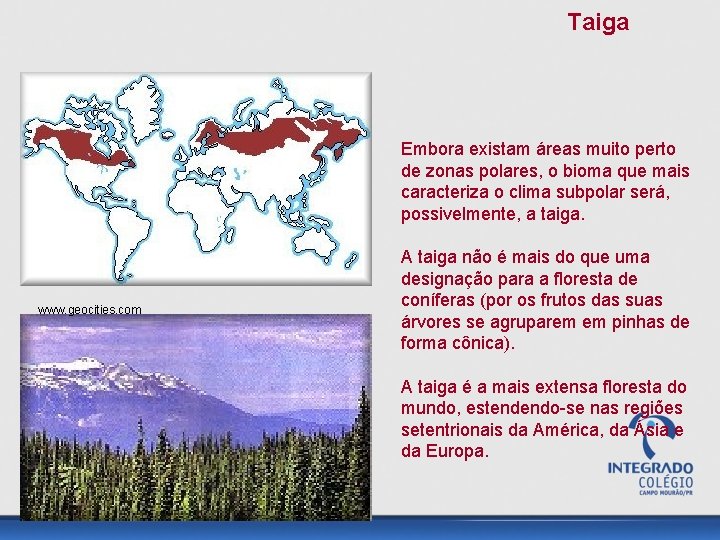 Taiga

www.geocities.com

Embora existam áreas muito perto de zonas polares, o bioma que mais caracteriza o clima subpolar será, possivelmente, a taiga.

A taiga não é mais do que uma designação para a floresta de coníferas (por os frutos das suas árvores se agruparem em pinhas de forma cônica).

A taiga é a mais extensa floresta do mundo, estendendo-se nas regiões setentrionais da América, da Ásia e da Europa.

INTEGRADO
COLÉGIO
CAMPO MOURÃO/PR